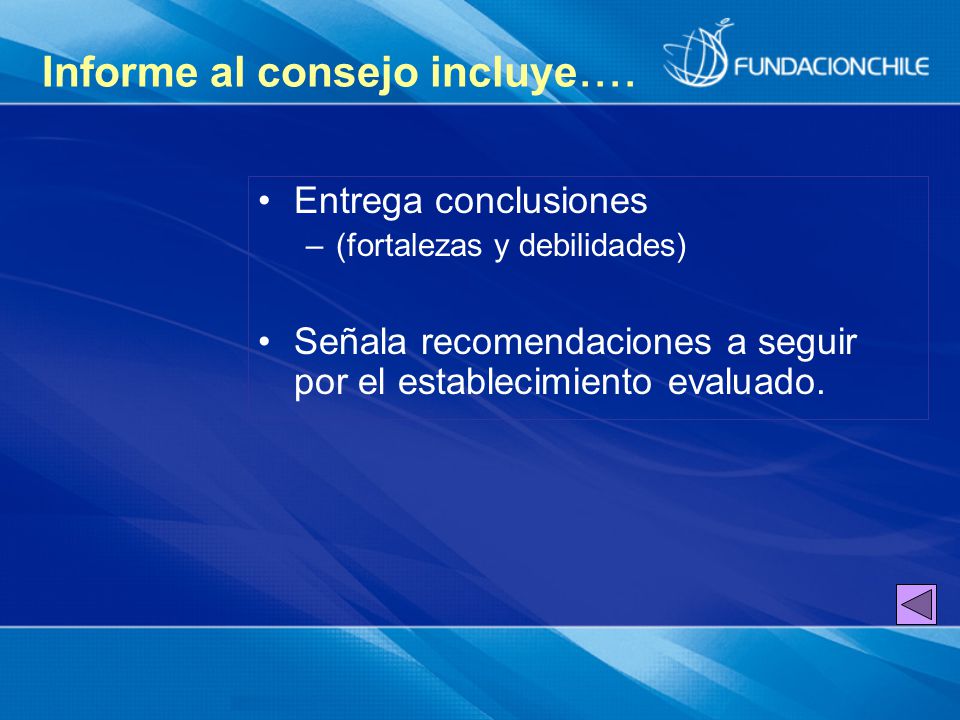 Informe al consejo incluye….

FUNDACIONCHILE

• Entrega conclusiones
– (fortalezas y debilidades)

• Señala recomendaciones a seguir por el establecimiento evaluado.